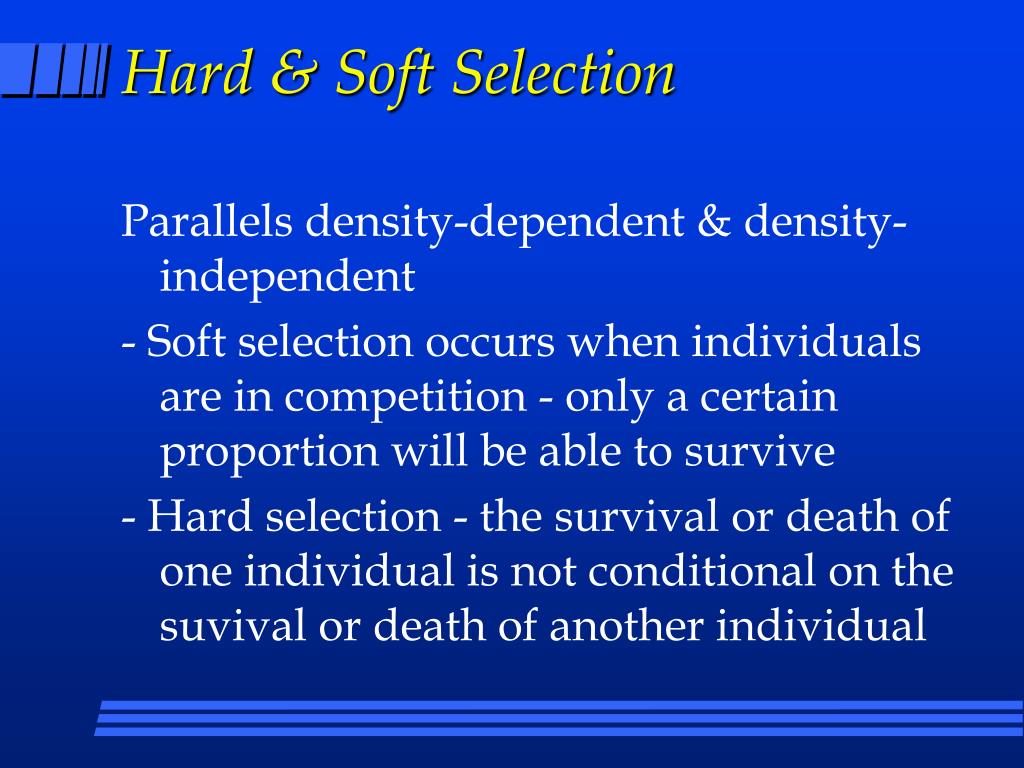 Hard & Soft Selection

Parallels density-dependent & density-independent

- Soft selection occurs when individuals are in competition - only a certain proportion will be able to survive

- Hard selection - the survival or death of one individual is not conditional on the suvival or death of another individual